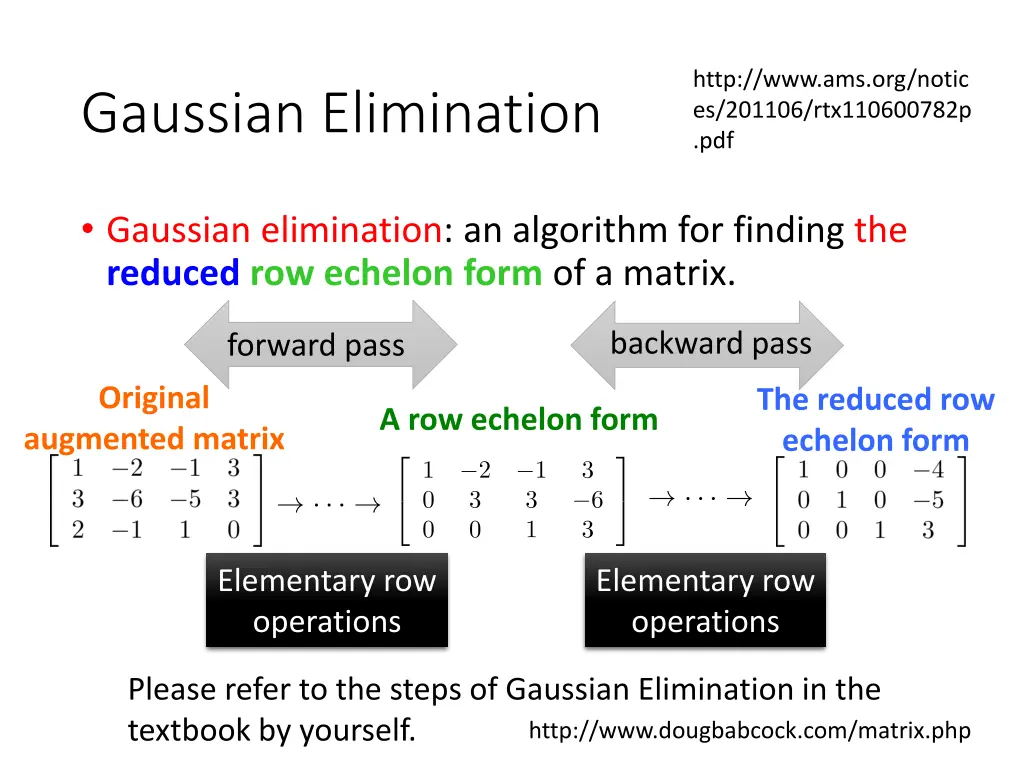 Gaussian Elimination

http://www.ams.org/notices/201106/rtx110600782p.pdf

• Gaussian elimination: an algorithm for finding the reduced row echelon form of a matrix.

forward pass

backward pass

Original augmented matrix

A row echelon form

The reduced row echelon form

$\begin{bmatrix} 1 & -2 & -1 & 3 \\ 3 & -6 & -5 & 3 \\ 2 & -1 & 1 & 0 \end{bmatrix} \rightarrow \cdots \rightarrow \begin{bmatrix} 1 & -2 & -1 & 3 \\ 0 & 3 & 3 & -6 \\ 0 & 0 & 1 & 3 \end{bmatrix} \rightarrow \cdots \rightarrow \begin{bmatrix} 1 & 0 & 0 & -4 \\ 0 & 1 & 0 & -5 \\ 0 & 0 & 1 & 3 \end{bmatrix}$

Elementary row operations

Elementary row operations

Please refer to the steps of Gaussian Elimination in the textbook by yourself.

http://www.dougbabcock.com/matrix.php